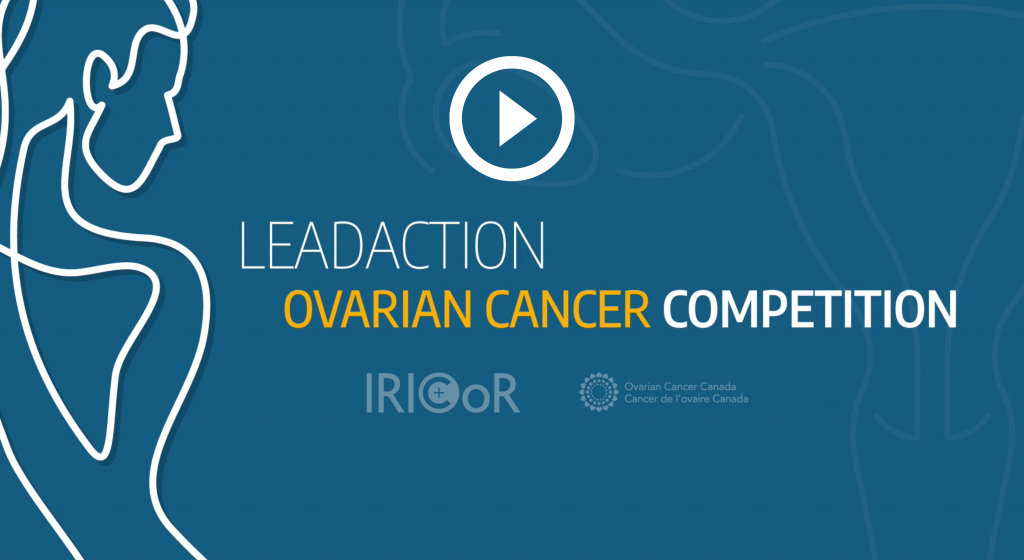 LEADACTION
OVARIAN CANCER COMPETITION

IRICoR

Ovarian Cancer Canada
Cancer de l'ovaire Canada